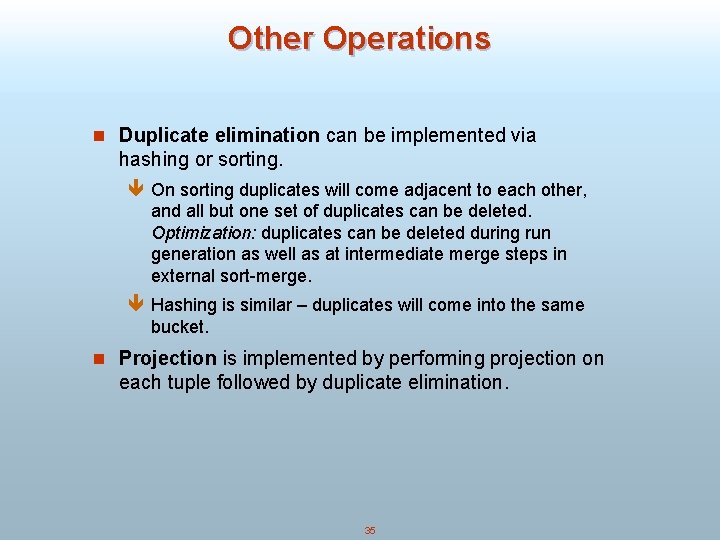 Other Operations

Duplicate elimination can be implemented via hashing or sorting.

On sorting duplicates will come adjacent to each other, and all but one set of duplicates can be deleted. Optimization: duplicates can be deleted during run generation as well as at intermediate merge steps in external sort-merge.

Hashing is similar – duplicates will come into the same bucket.

Projection is implemented by performing projection on each tuple followed by duplicate elimination.

35